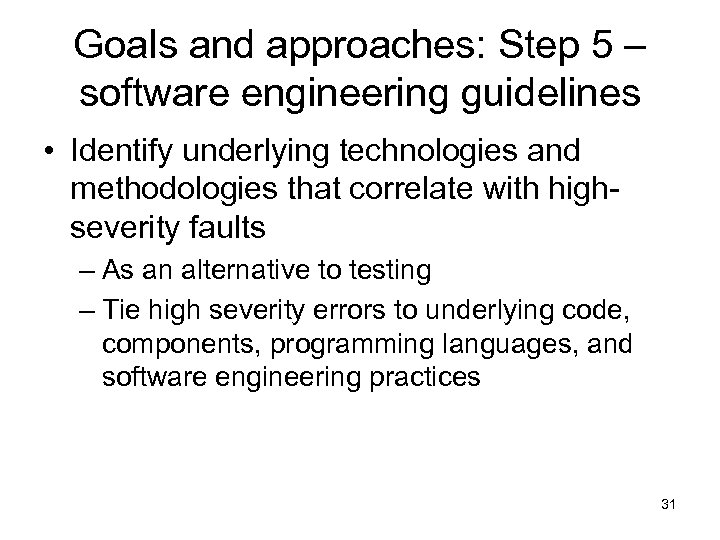 Goals and approaches: Step 5 – software engineering guidelines

• Identify underlying technologies and methodologies that correlate with high-severity faults
– As an alternative to testing
– Tie high severity errors to underlying code, components, programming languages, and software engineering practices

31